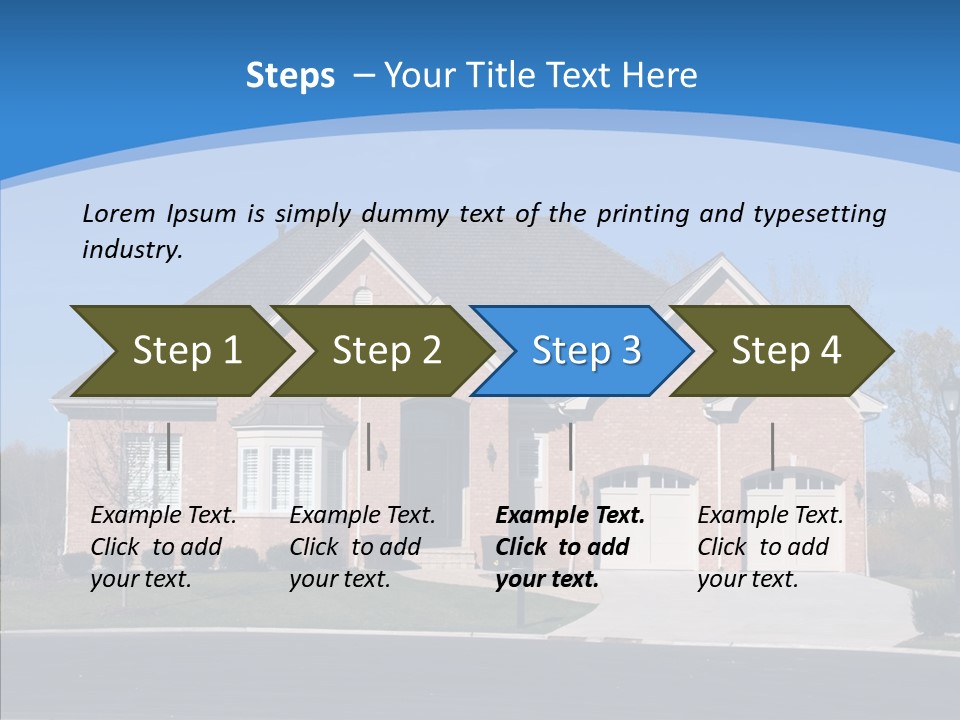 Steps – Your Title Text Here

Lorem Ipsum is simply dummy text of the printing and typesetting industry.

Step 1

Step 2

Step 3

Step 4

Example Text. Click to add your text.

Example Text. Click to add your text.

Example Text. Click to add your text.

Example Text. Click to add your text.